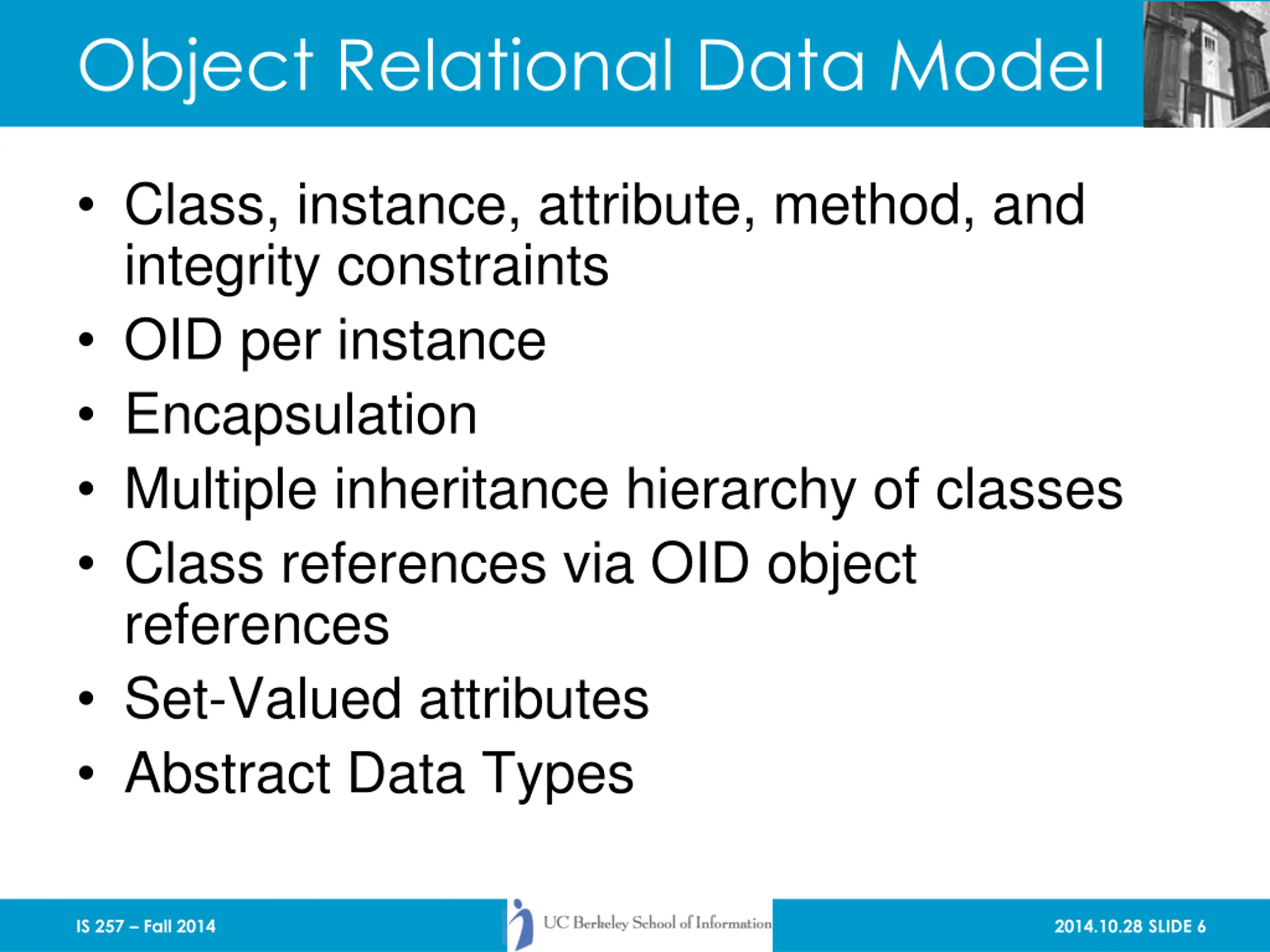 Object Relational Data Model

• Class, instance, attribute, method, and integrity constraints
• OID per instance
• Encapsulation
• Multiple inheritance hierarchy of classes
• Class references via OID object references
• Set-Valued attributes
• Abstract Data Types

IS 257 – Fall 2014

UC Berkeley School of Information

2014.10.28 SLIDE 6